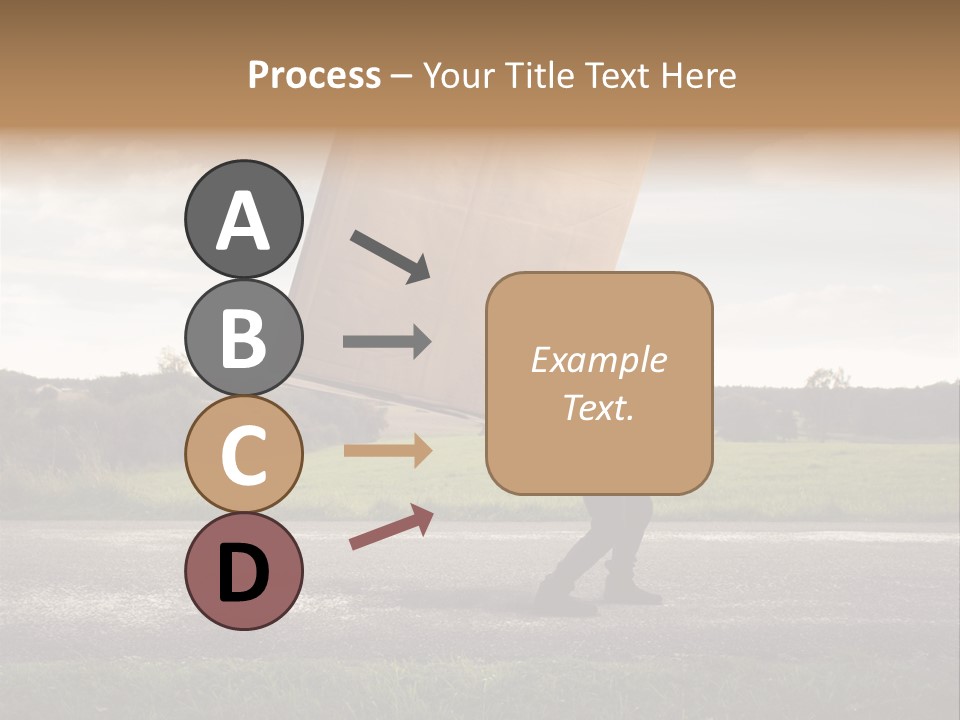 Process – Your Title Text Here

A

B

C

D

Example Text.